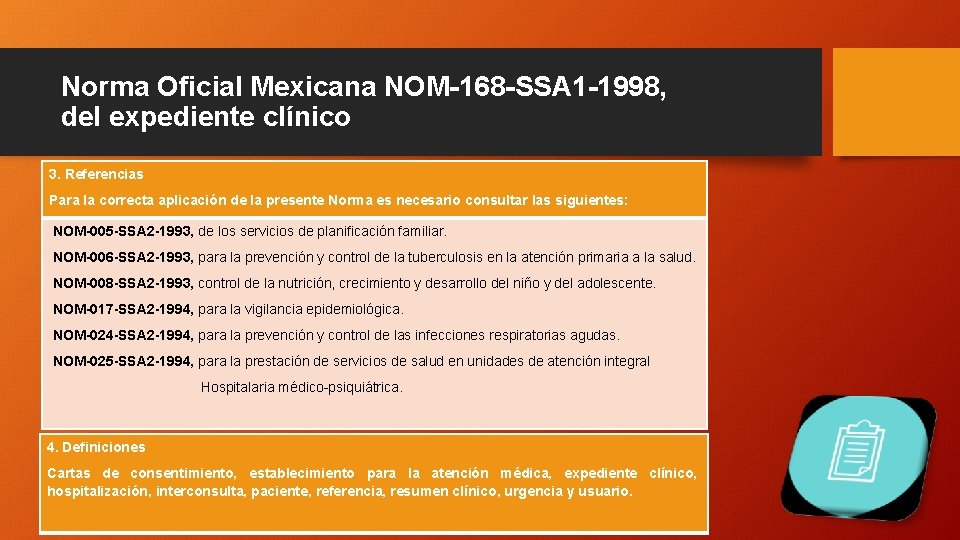 Norma Oficial Mexicana NOM-168-SSA1-1998, del expediente clínico

3. Referencias

Para la correcta aplicación de la presente Norma es necesario consultar las siguientes:

NOM-005-SSA2-1993, de los servicios de planificación familiar.

NOM-006-SSA2-1993, para la prevención y control de la tuberculosis en la atención primaria a la salud.

NOM-008-SSA2-1993, control de la nutrición, crecimiento y desarrollo del niño y del adolescente.

NOM-017-SSA2-1994, para la vigilancia epidemiológica.

NOM-024-SSA2-1994, para la prevención y control de las infecciones respiratorias agudas.

NOM-025-SSA2-1994, para la prestación de servicios de salud en unidades de atención integral Hospitalaria médico-psiquiátrica.

4. Definiciones

Cartas de consentimiento, establecimiento para la atención médica, expediente clínico, hospitalización, interconsulta, paciente, referencia, resumen clínico, urgencia y usuario.